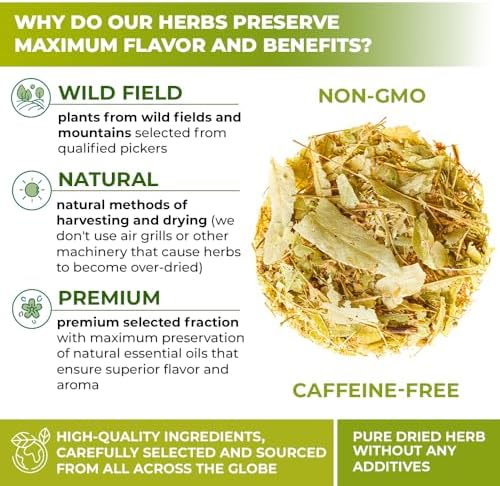 WHY DO OUR HERBS PRESERVE MAXIMUM FLAVOR AND BENEFITS?

WILD FIELD

plants from wild fields and mountains selected from qualified pickers

NATURAL

natural methods of harvesting and drying (we don't use air grills or other machinery that cause herbs to become over-dried)

PREMIUM

premium selected fraction with maximum preservation of natural essential oils that ensure superior flavor and aroma

NON-GMO

CAFFEINE-FREE

HIGH-QUALITY INGREDIENTS, CAREFULLY SELECTED AND SOURCED FROM ALL ACROSS THE GLOBE

PURE DRIED HERB WITHOUT ANY ADDITIVES